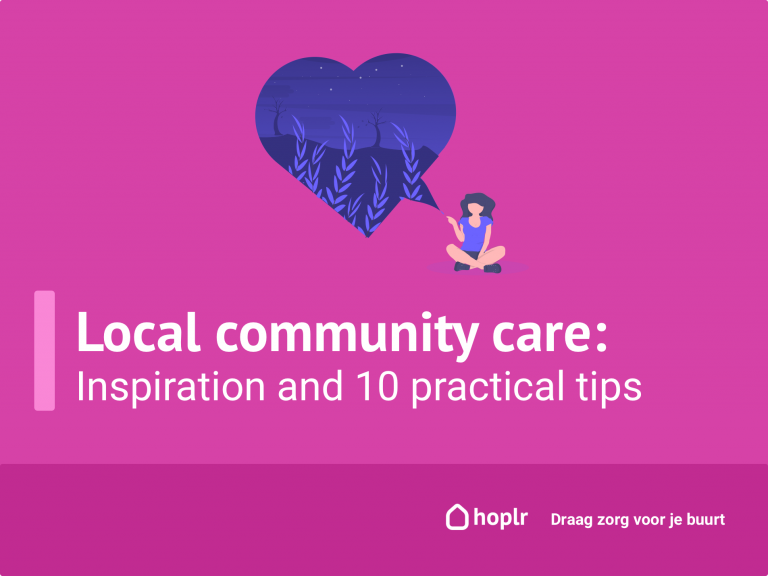 Local community care:
Inspiration and 10 practical tips

hoplr Draag zorg voor je buurt